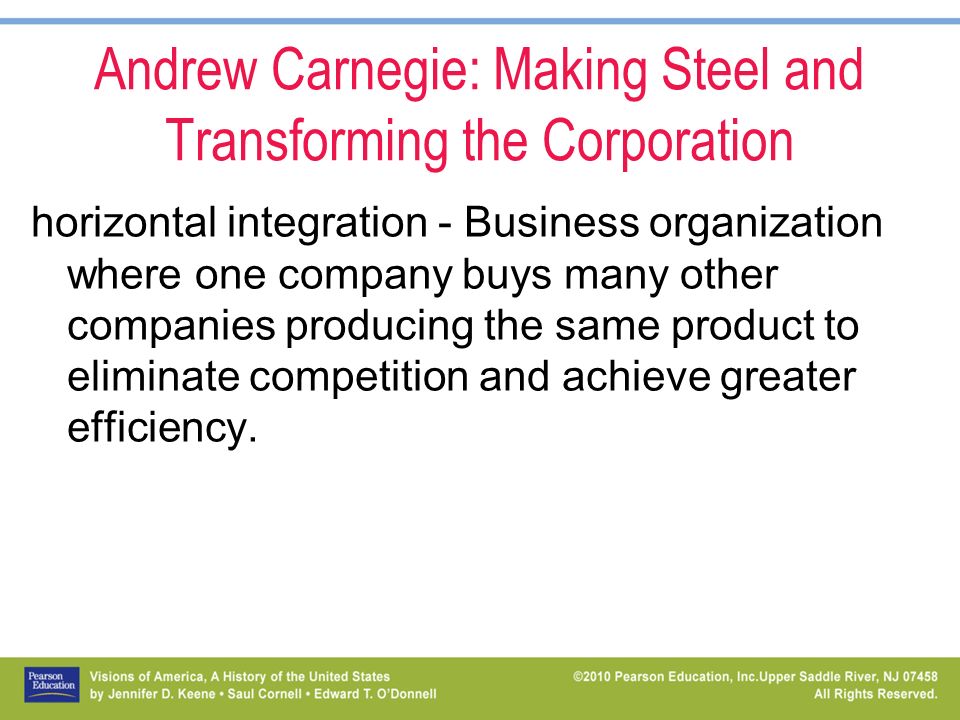 Andrew Carnegie: Making Steel and Transforming the Corporation

horizontal integration - Business organization where one company buys many other companies producing the same product to eliminate competition and achieve greater efficiency.

Pearson Education

Visions of America, A History of the United States
by Jennifer D. Keene • Saul Cornell • Edward T. O'Donnell

©2010 Pearson Education, Inc.Upper Saddle River, NJ 07458
All Rights Reserved.